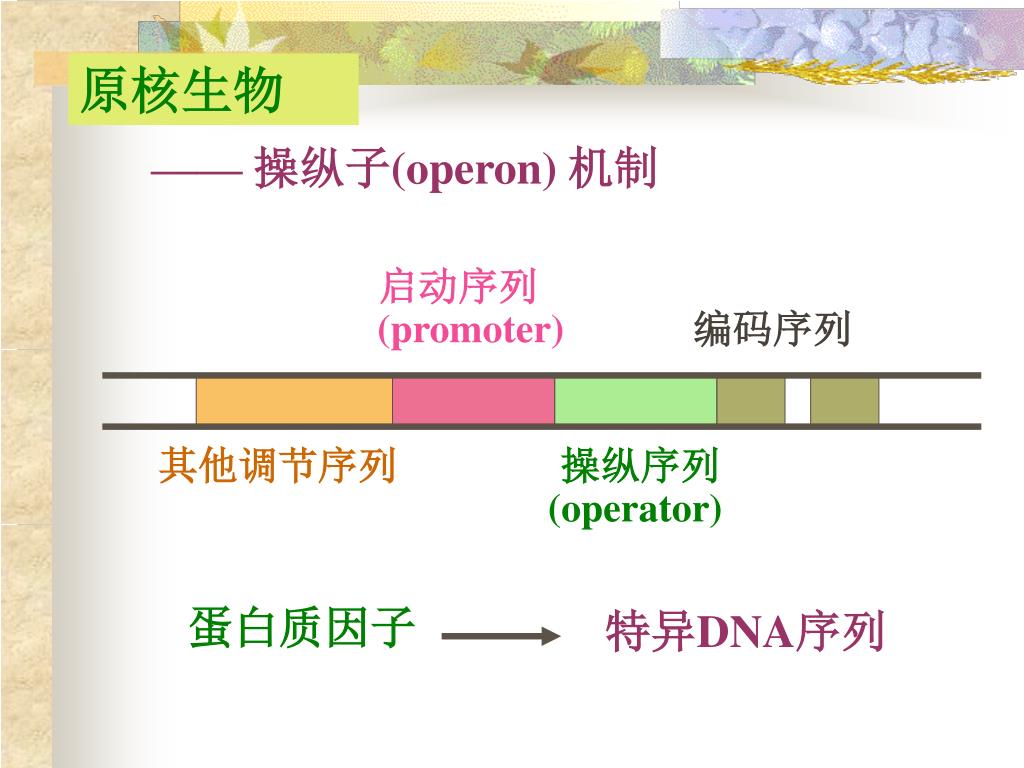 原核生物

—— 操纵子(operon) 机制

启动序列
(promoter)

编码序列

其他调节序列

操纵序列
(operator)

蛋白质因子

特异DNA序列